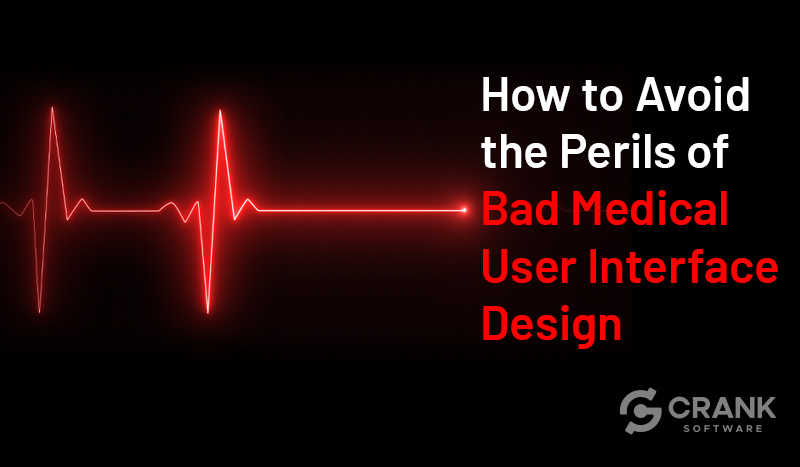 How to Avoid the Perils of Bad Medical User Interface Design

CRANK
SOFTWARE